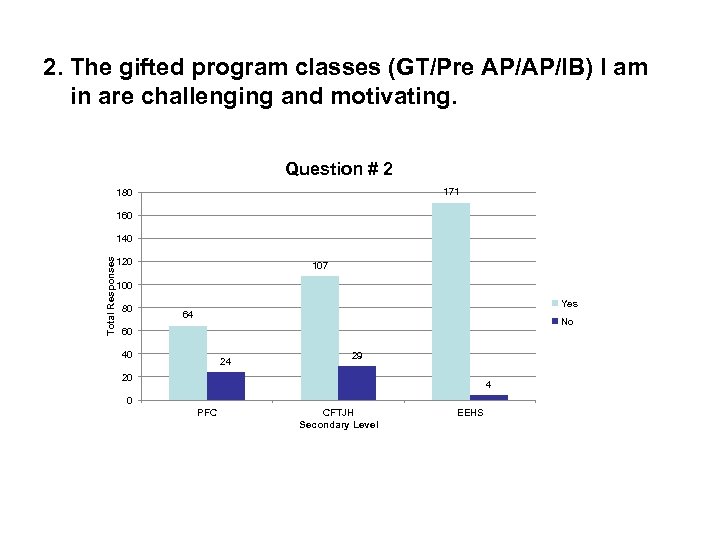 2. The gifted program classes (GT/Pre AP/AP/IB) I am in are challenging and motivating.

Question # 2

Total Responses

180
160
140
120
100
80
60
40
20
0

64
24
107
29
171
4

PFC
CFTJH
EEHS
Secondary Level

Yes
No